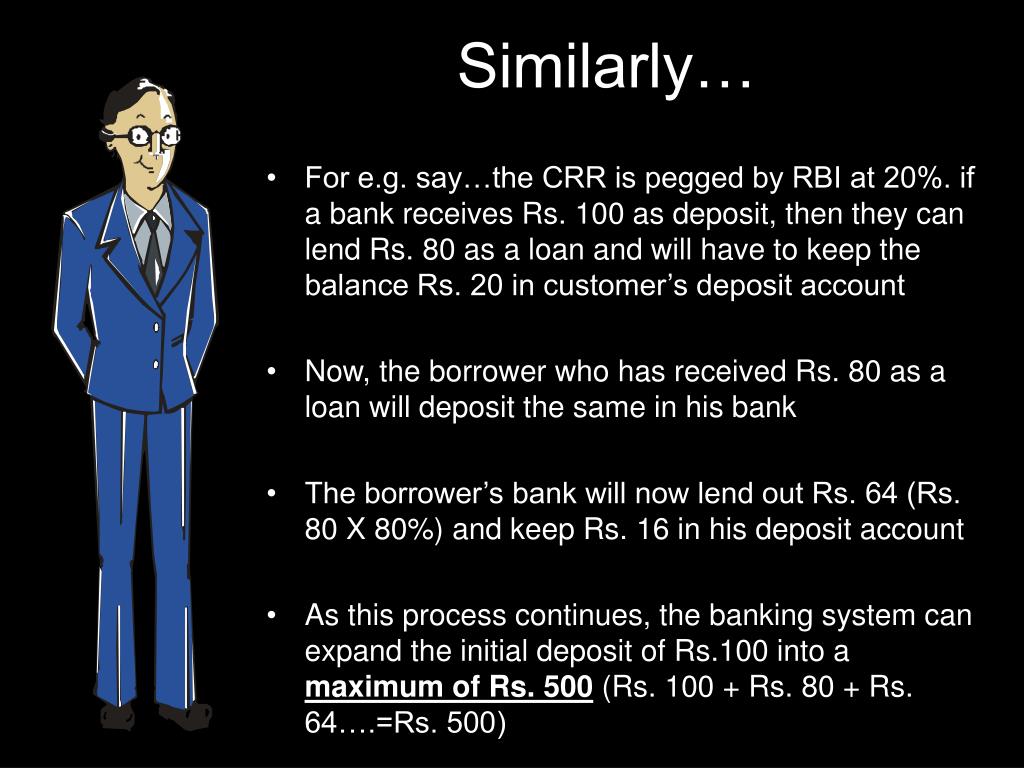 Similarly…

• For e.g. say…the CRR is pegged by RBI at 20%. if a bank receives Rs. 100 as deposit, then they can lend Rs. 80 as a loan and will have to keep the balance Rs. 20 in customer’s deposit account

• Now, the borrower who has received Rs. 80 as a loan will deposit the same in his bank

• The borrower’s bank will now lend out Rs. 64 (Rs. 80 X 80%) and keep Rs. 16 in his deposit account

• As this process continues, the banking system can expand the initial deposit of Rs.100 into a maximum of Rs. 500 (Rs. 100 + Rs. 80 + Rs. 64….=Rs. 500)